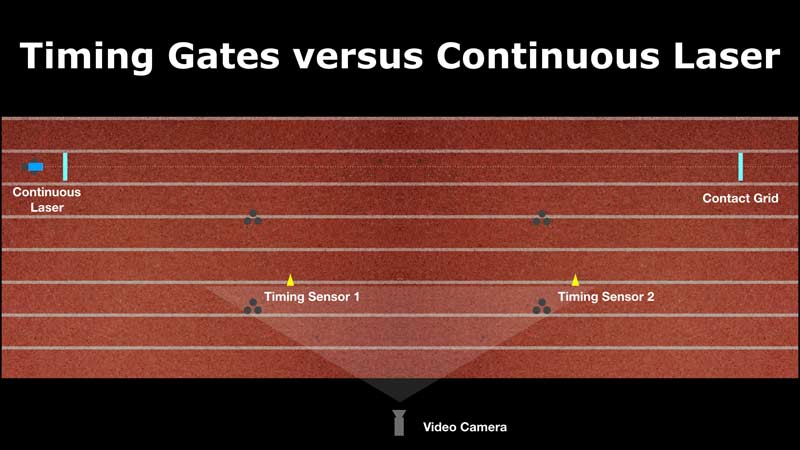 Timing Gates versus Continuous Laser

Continuous Laser

Contact Grid

Timing Sensor 1

Timing Sensor 2

Video Camera